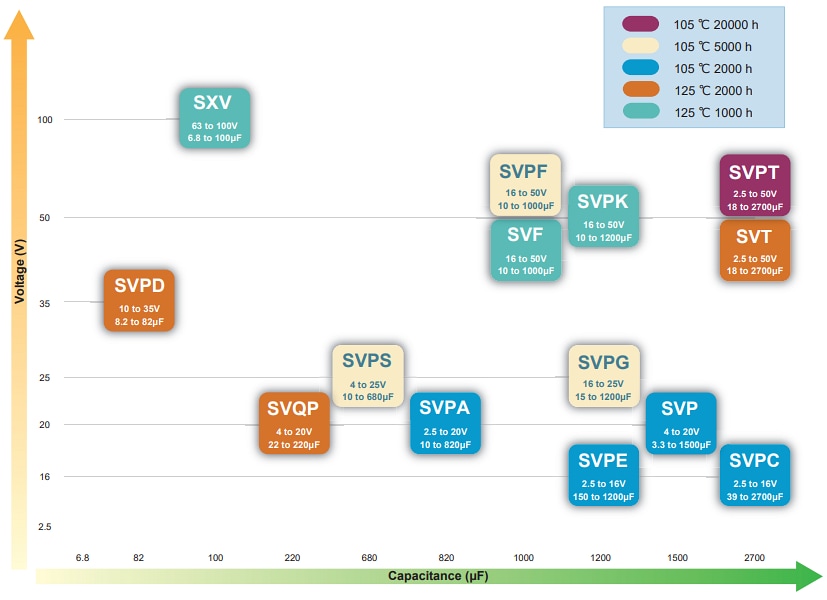 105 ℃ 20000 h
105 ℃ 5000 h
105 ℃ 2000 h
125 ℃ 2000 h
125 ℃ 1000 h

Voltage (V)

100
50
35
25
20
16
2.5

SXV
63 to 100V
6.8 to 100μF

SVPF
16 to 50V
10 to 1000μF

SVPK
16 to 50V
10 to 1200μF

SVPT
2.5 to 50V
18 to 2700μF

SVF
16 to 50V
10 to 1000μF

SVT
2.5 to 50V
18 to 2700μF

SVPD
10 to 35V
8.2 to 82μF

SVPS
4 to 25V
10 to 680μF

SVPG
16 to 25V
15 to 1200μF

SVQP
4 to 20V
22 to 220μF

SVPA
2.5 to 20V
10 to 820μF

SVP
4 to 20V
3.3 to 1500μF

SVPE
2.5 to 16V
150 to 1200μF

SVPC
2.5 to 16V
39 to 2700μF

6.8
82
100
220
680
820
1000
1200
1500
2700

Capacitance (μF)